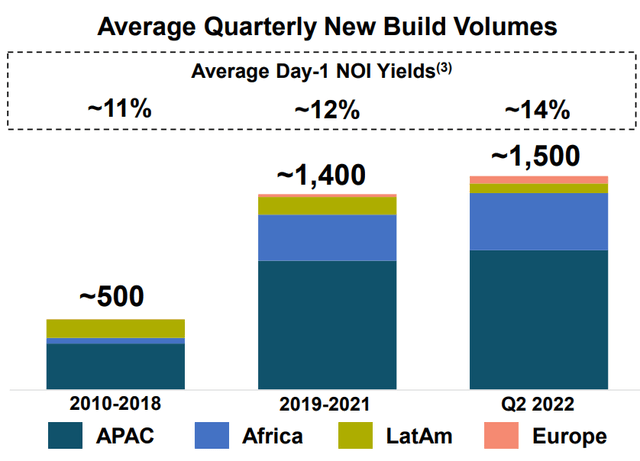 Average Quarterly New Build Volumes

Average Day-1 NOI Yields$^{(3)}$

~11% ~12% ~14%

~500

~1,400

~1,500

2010-2018

2019-2021

Q2 2022

APAC Africa LatAm Europe